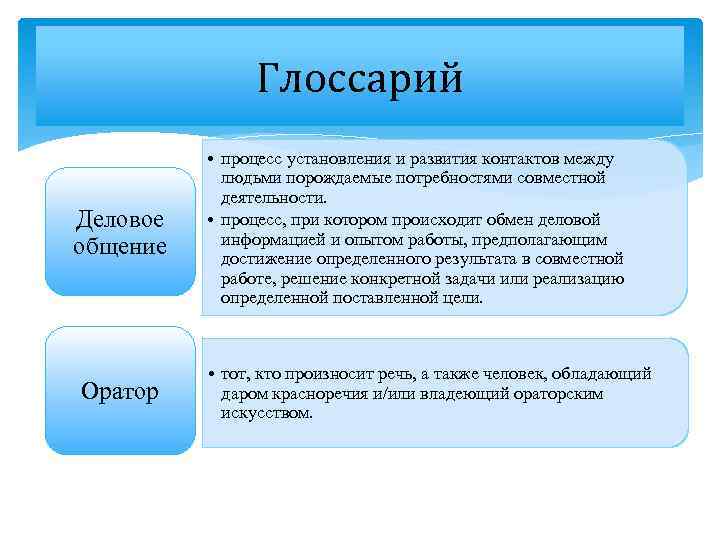 Глоссарий

Деловое общение

• процесс установления и развития контактов между людьми порождаемые потребностями совместной деятельности.
• процесс, при котором происходит обмен деловой информацией и опытом работы, предполагающим достижение определенного результата в совместной работе, решение конкретной задачи или реализацию определенной поставленной цели.

Оратор

• тот, кто произносит речь, а также человек, обладающий даром красноречия и/или владеющий ораторским искусством.